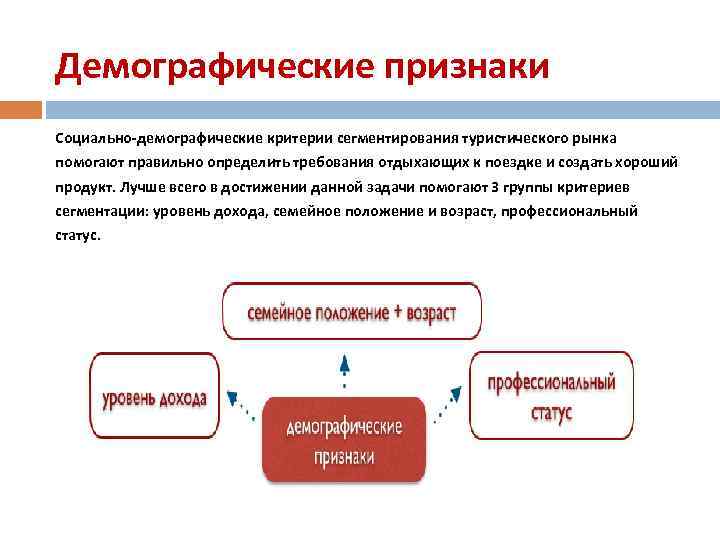 Демографические признаки

Социально-демографические критерии сегментирования туристического рынка помогают правильно определить требования отдыхающих к поездке и создать хороший продукт. Лучше всего в достижении данной задачи помогают 3 группы критериев сегментации: уровень дохода, семейное положение и возраст, профессиональный статус.

семейное положение + возраст

уровень дохода

профессиональный статус

демографические признаки